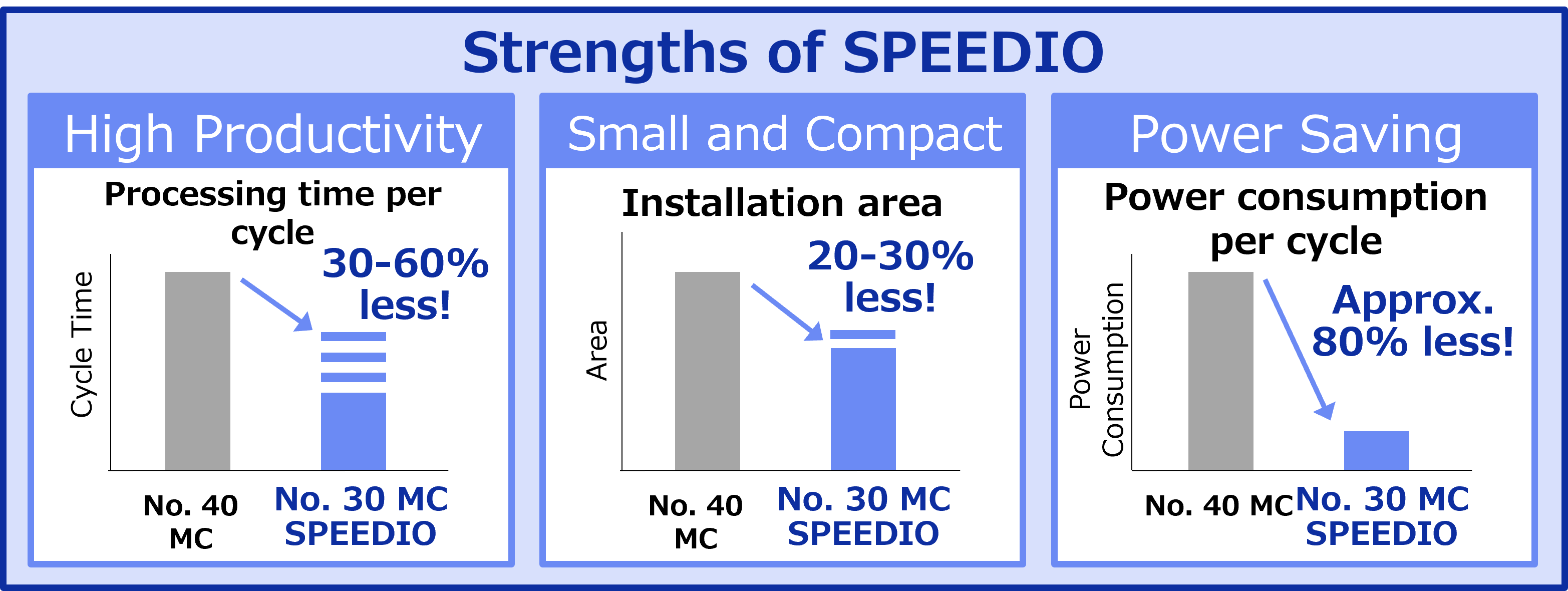 Strengths of SPEEDIO

High Productivity

Processing time per cycle

30-60% less!

Cycle Time

No. 40 MC

No. 30 MC SPEEDIO

Small and Compact

Installation area

20-30% less!

Area

No. 40 MC

No. 30 MC SPEEDIO

Power Saving

Power consumption per cycle

Approx. 80% less!

Power Consumption

No. 40 MC

No. 30 MC SPEEDIO